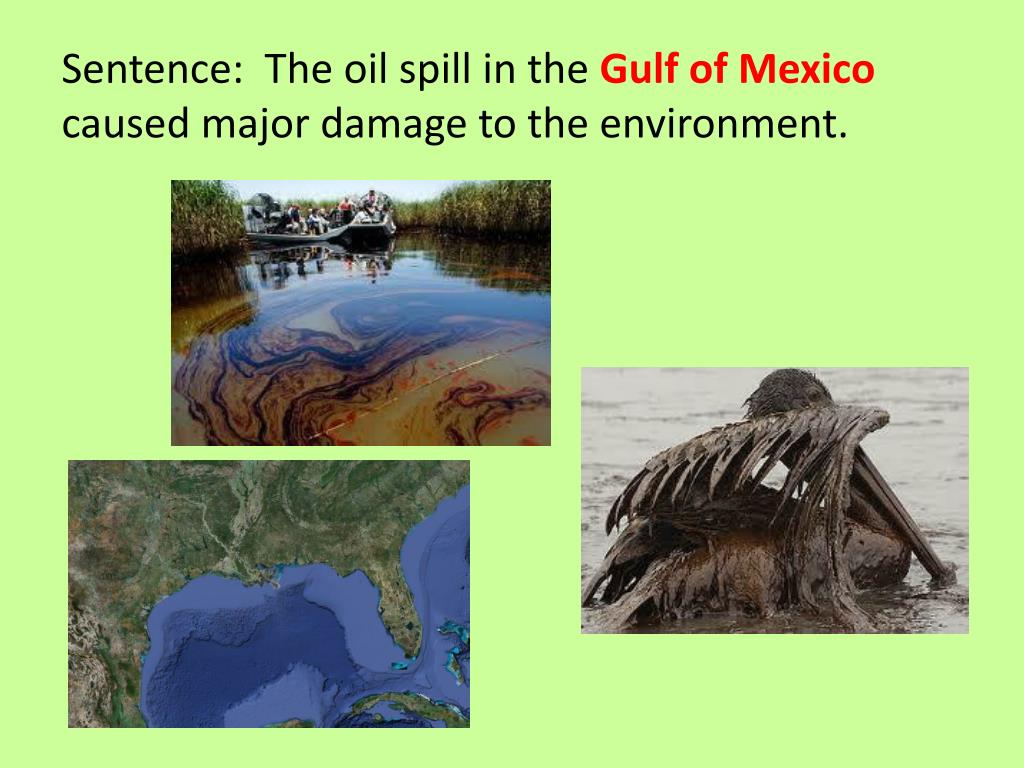 Sentence:  The oil spill in the Gulf of Mexico caused major damage to the environment.